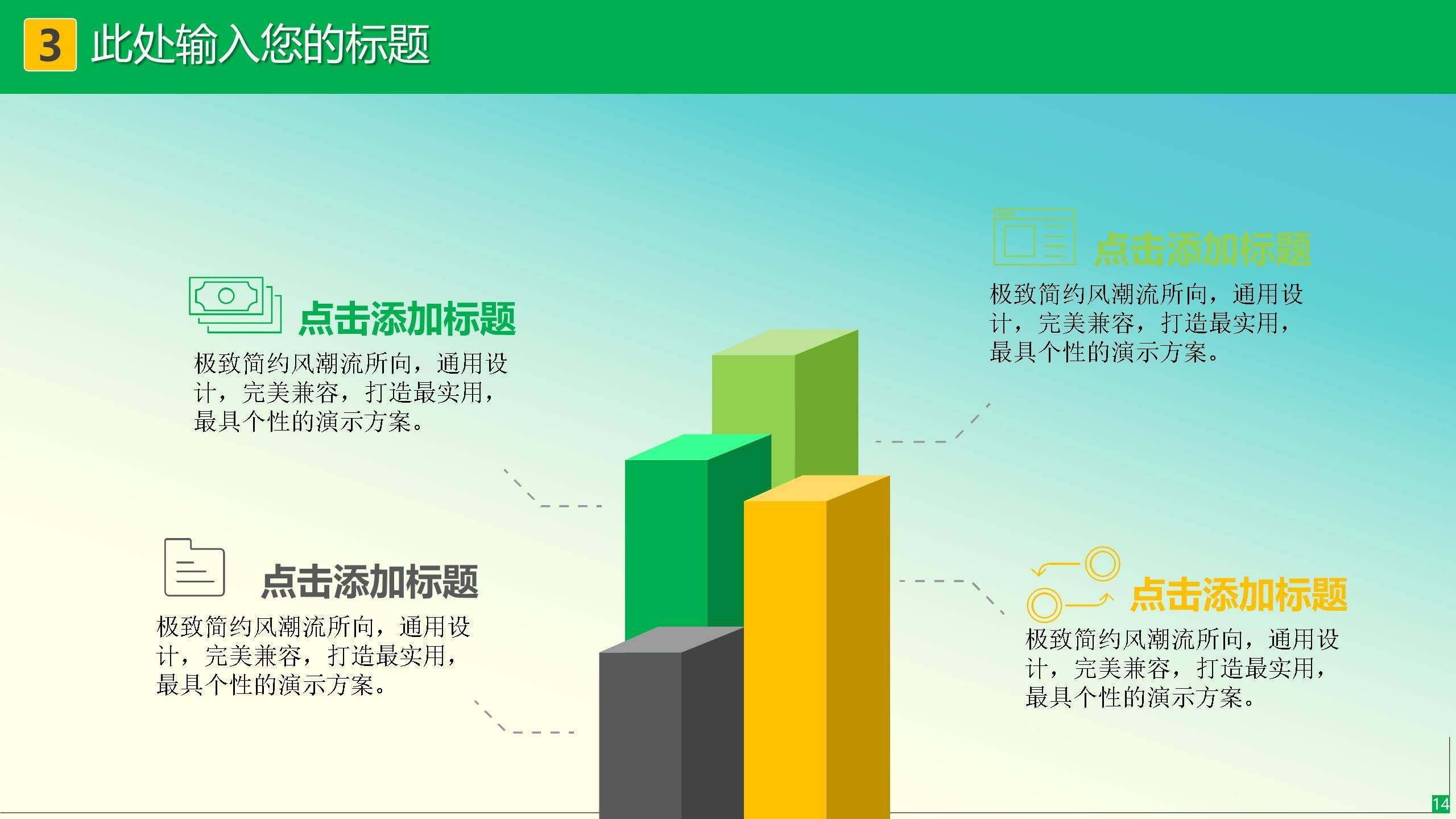 3 此处输入您的标题

点击添加标题
极致简约风潮流所向，通用设计，完美兼容，打造最实用，最具个性的演示方案。

点击添加标题
极致简约风潮流所向，通用设计，完美兼容，打造最实用，最具个性的演示方案。

点击添加标题
极致简约风潮流所向，通用设计，完美兼容，打造最实用，最具个性的演示方案。

点击添加标题
极致简约风潮流所向，通用设计，完美兼容，打造最实用，最具个性的演示方案。

14